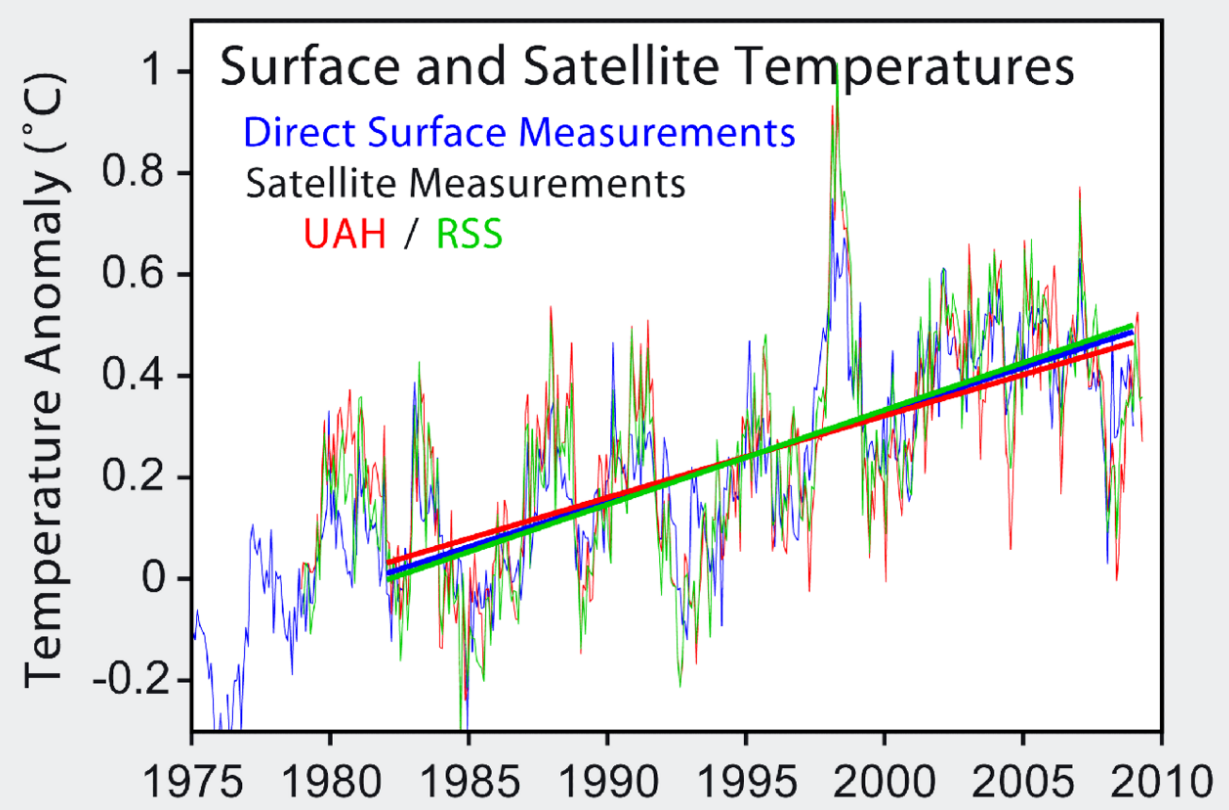 Surface and Satellite Temperatures
Direct Surface Measurements
Satellite Measurements
UAH / RSS

Temperature Anomaly (°C)

1
0.8
0.6
0.4
0.2
0
-0.2

1975 1980 1985 1990 1995 2000 2005 2010